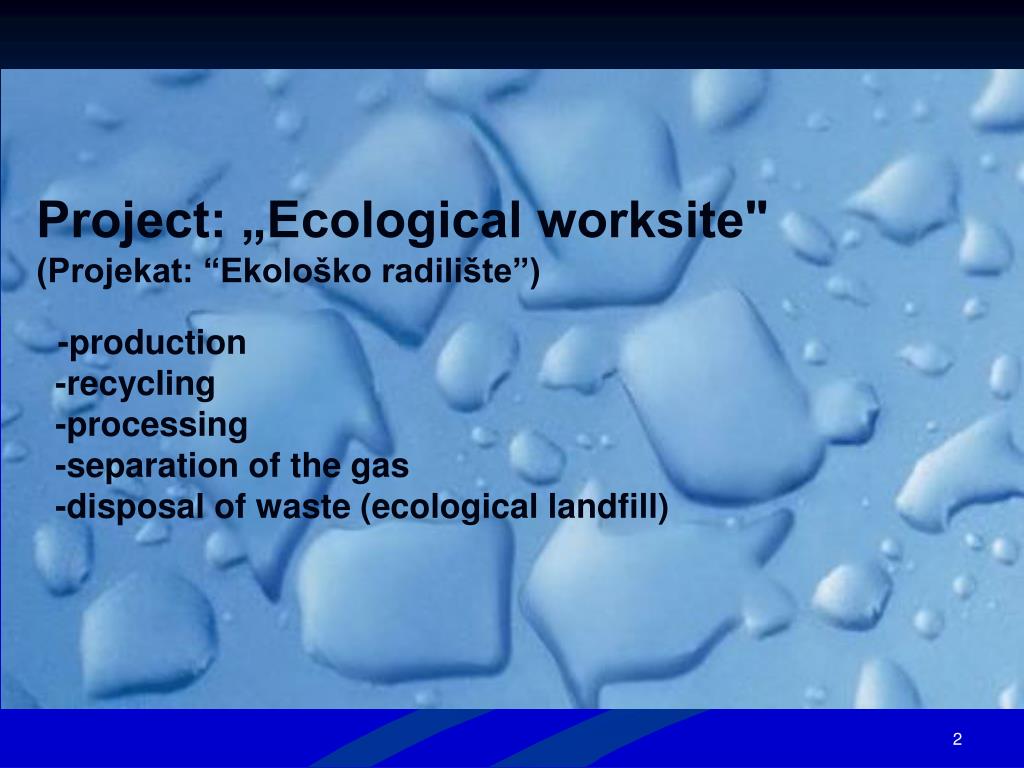 Project: „Ecological worksite"
(Projekat: “Ekološko radilište”)

-production
-recycling
-processing
-separation of the gas
-disposal of waste (ecological landfill)

2